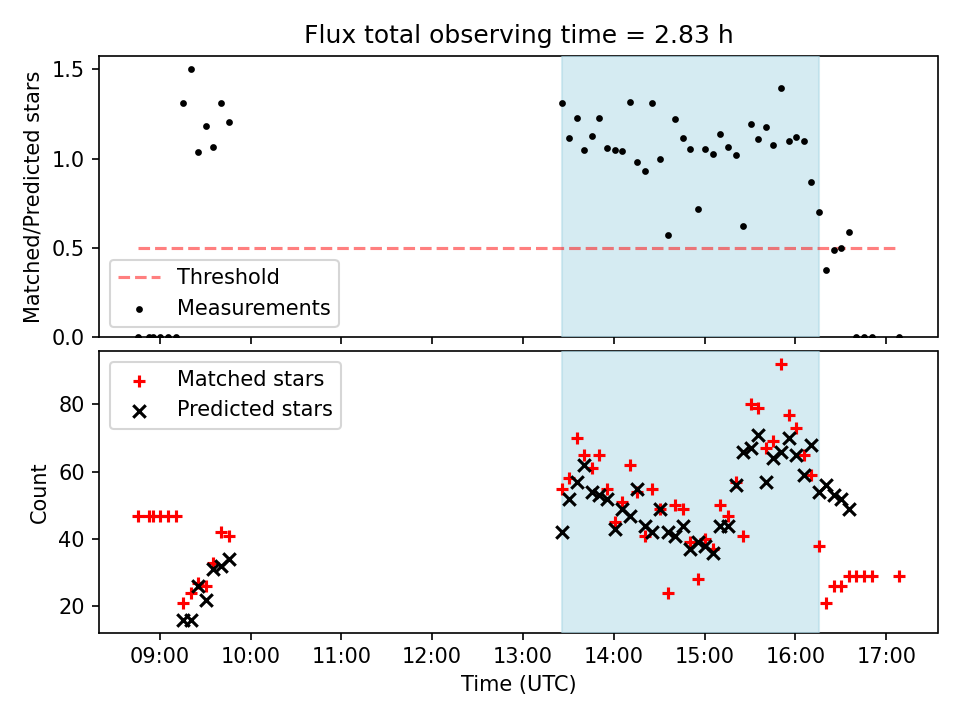 Flux total observing time = 2.83 h

Matched/Predicted stars

1.5
1.0
0.5
0.0

Threshold
Measurements

Matched stars
Predicted stars

Count

80
60
40
20

09:00
10:00
11:00
12:00
13:00
14:00
15:00
16:00
17:00

Time (UTC)